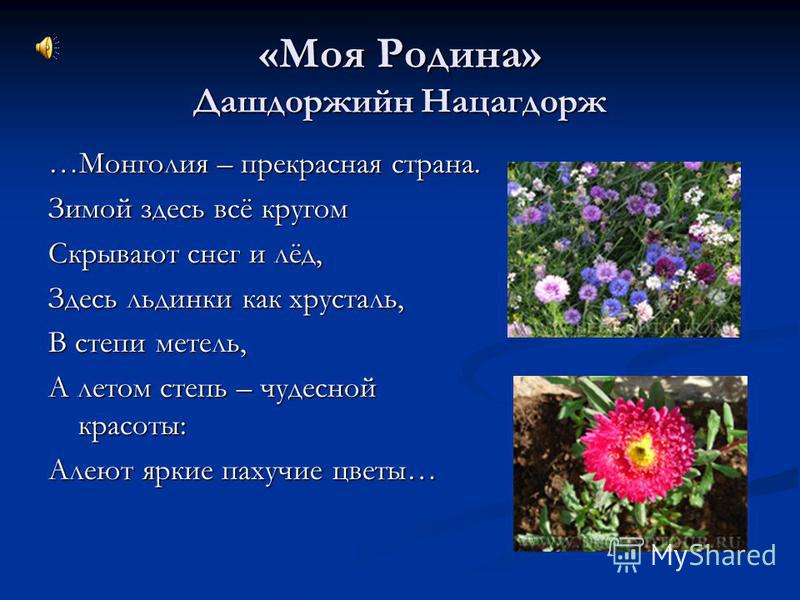 «Моя Родина»
Дашдоржийн Нацагдорж

…Монголия – прекрасная страна.
Зимой здесь всё кругом
Скрывают снег и лёд,
Здесь льдинки как хрусталь,
В степи метель,
А летом степь – чудесной красоты:
Алеют яркие пахучие цветы…

MyShared